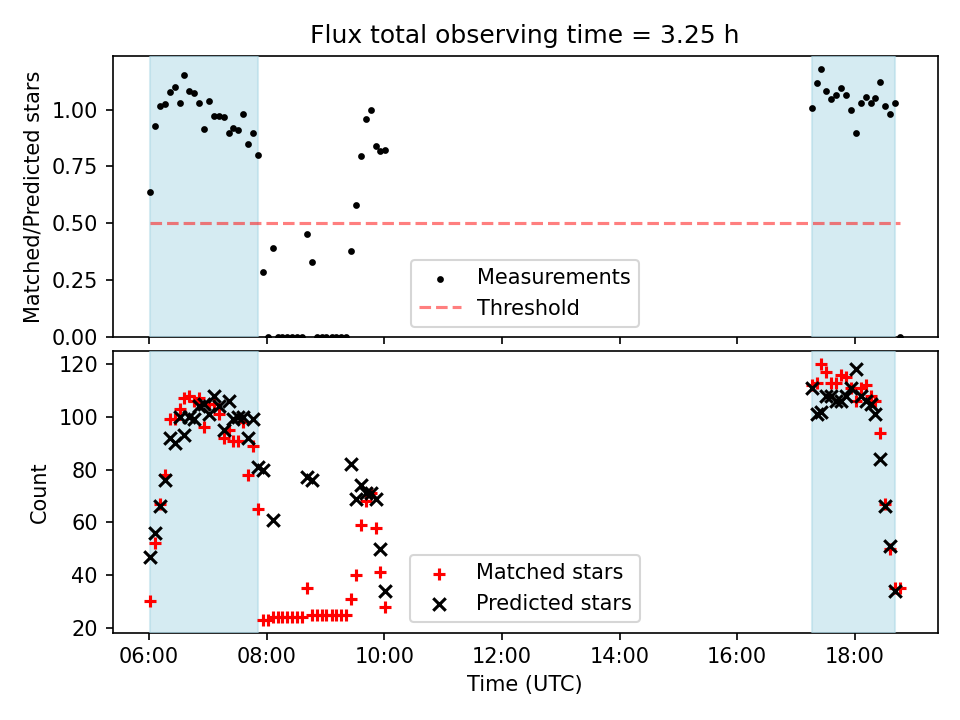 Flux total observing time = 3.25 h

Matched/Predicted stars

1.00
0.75
0.50
0.25
0.00

Measurements
Threshold

Count

120
100
80
60
40
20

Matched stars
Predicted stars

06:00
08:00
10:00
12:00
14:00
16:00
18:00

Time (UTC)